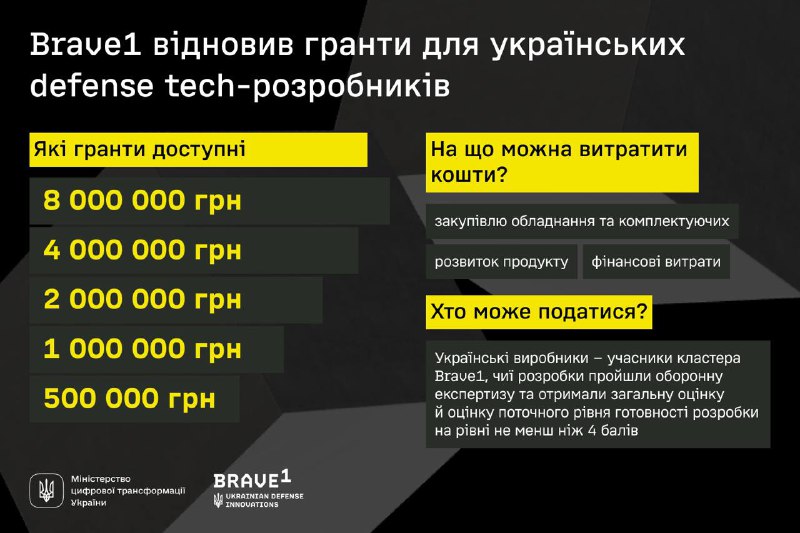 Brave1 відновив гранти для українських defense tech-розробників

Які гранти доступні

8 000 000 грн

4 000 000 грн

2 000 000 грн

1 000 000 грн

500 000 грн

На що можна витратити кошти?

закупівлю обладнання та комплектуючих

розвиток продукту

фінансові витрати

Хто може податися?

Українські виробники – учасники кластера Brave1, чиї розробки пройшли оборонну експертизу та отримали загальну оцінку й оцінку поточного рівня готовності розробки на рівні не менш ніж 4 балів

Міністерство цифрової трансформації України

BRAVE1
UKRAINIAN DEFENSE INNOVATIONS